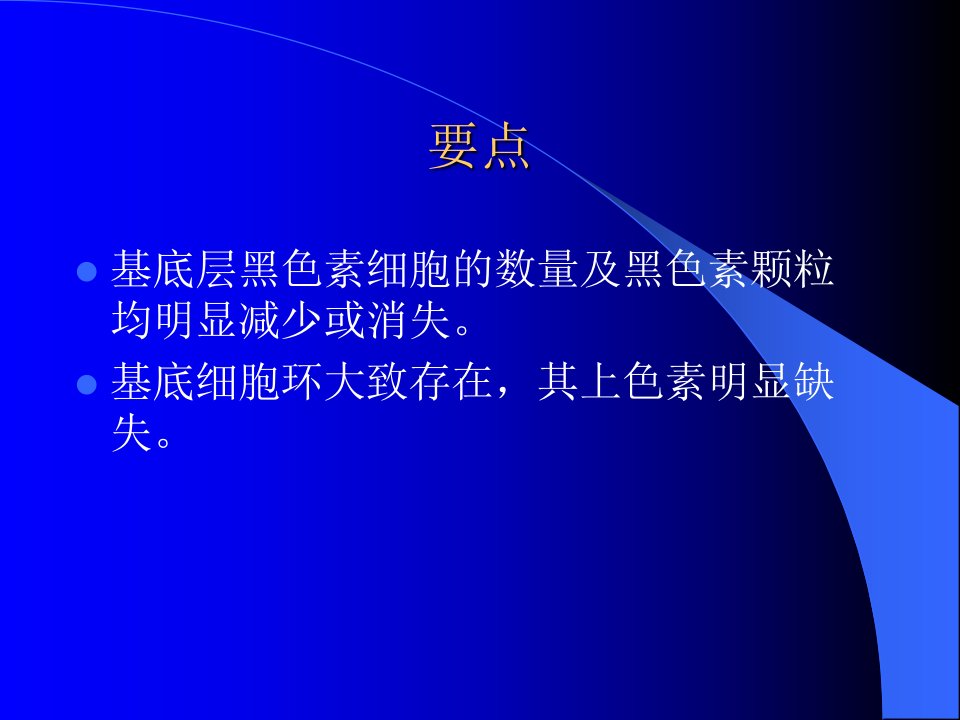 要点

- 基底层黑色素细胞的数量及黑色素颗粒均明显减少或消失。
- 基底细胞环大致存在，其上色素明显缺失。